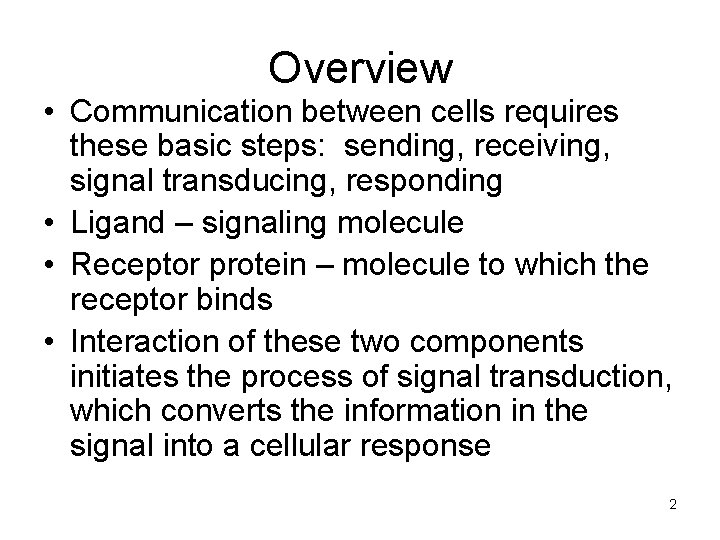 Overview

• Communication between cells requires these basic steps: sending, receiving, signal transducing, responding
• Ligand – signaling molecule
• Receptor protein – molecule to which the receptor binds
• Interaction of these two components initiates the process of signal transduction, which converts the information in the signal into a cellular response

2